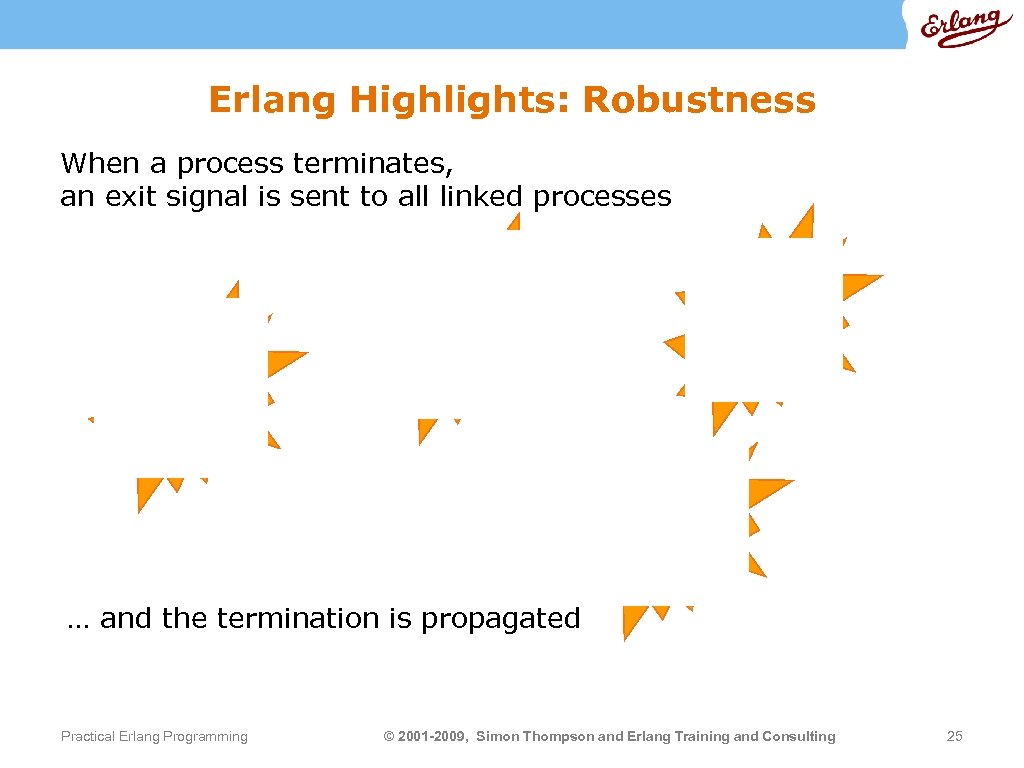 Erlang

Erlang Highlights: Robustness

When a process terminates, an exit signal is sent to all linked processes

… and the termination is propagated

Practical Erlang Programming

© 2001-2009, Simon Thompson and Erlang Training and Consulting

25